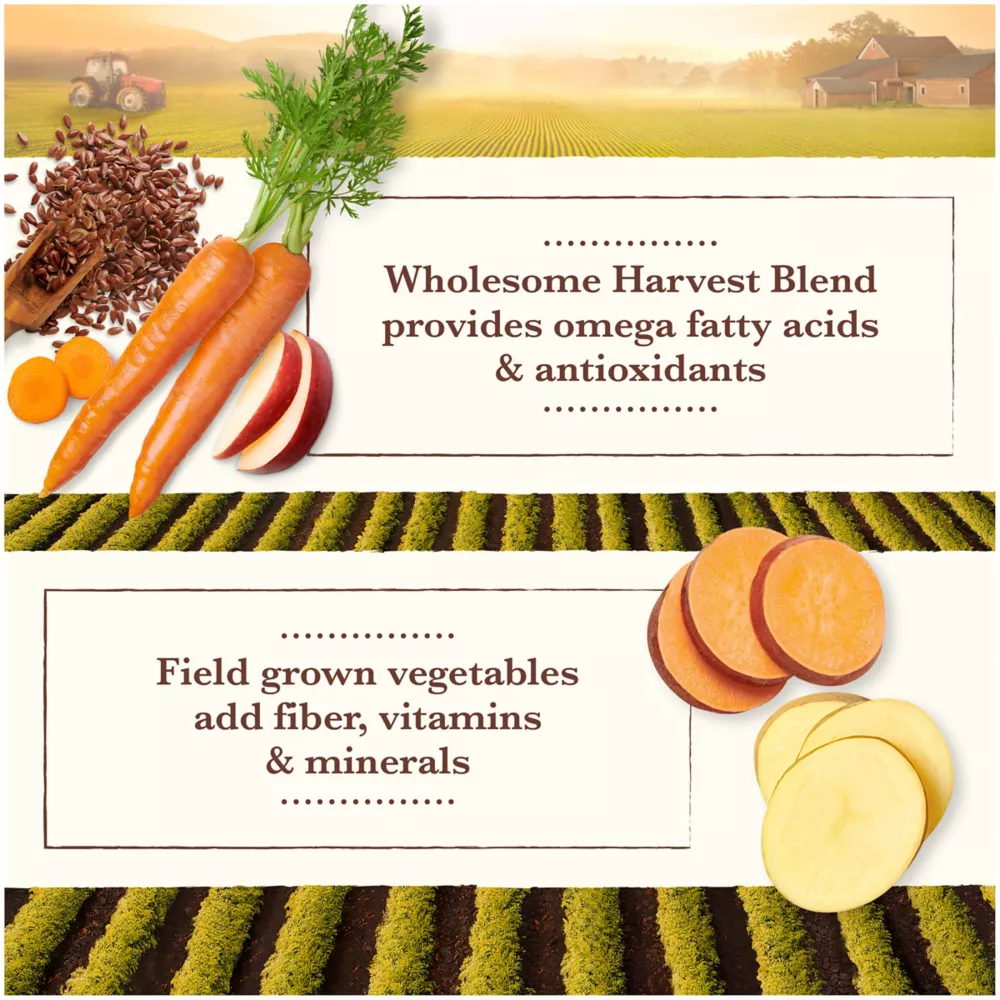 Wholesome Harvest Blend provides omega fatty acids & antioxidants

Field grown vegetables add fiber, vitamins & minerals